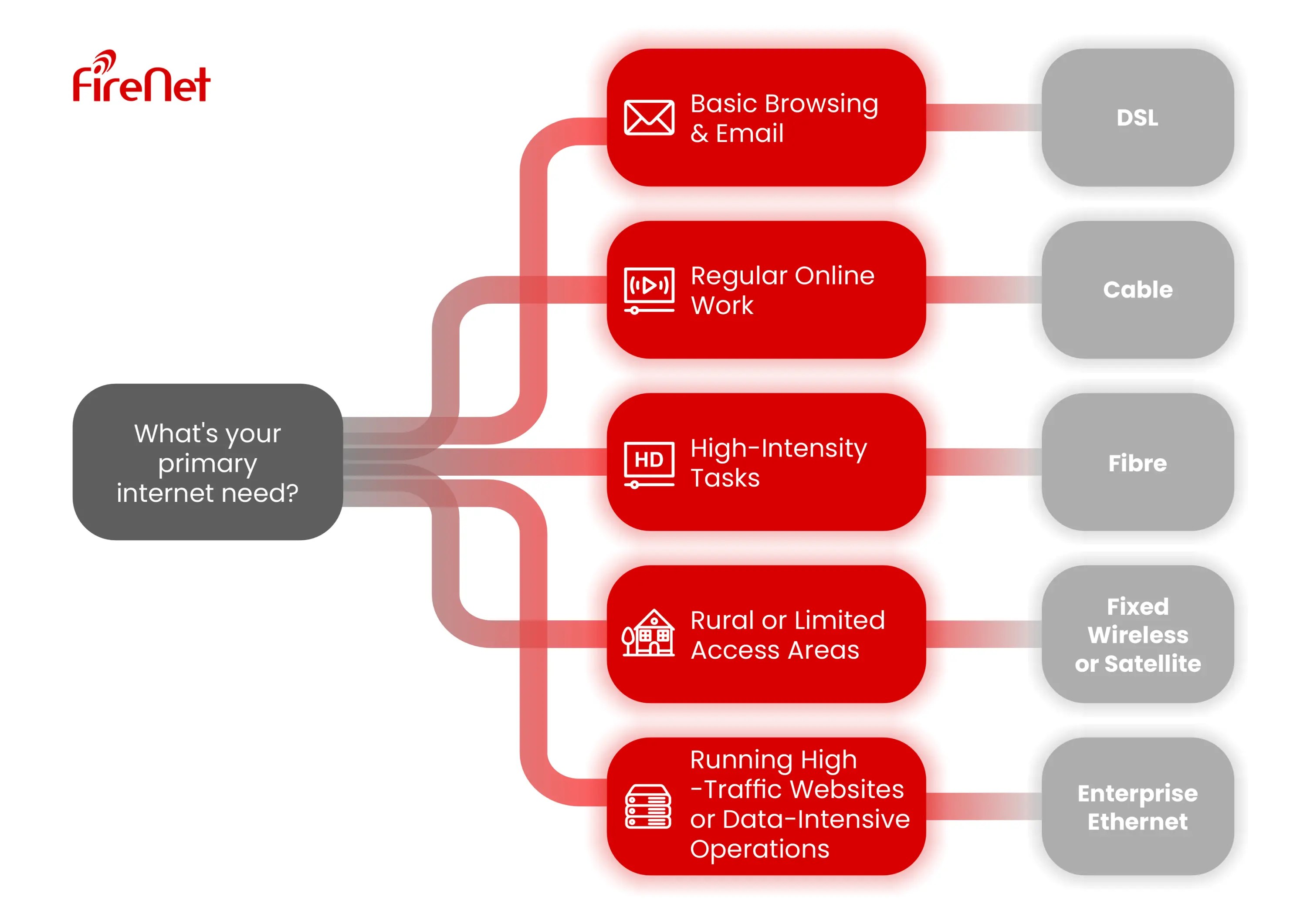 FireNet

What's your primary internet need?

Basic Browsing & Email

DSL

Regular Online Work

Cable

HD

High-Intensity Tasks

Fibre

Rural or Limited Access Areas

Fixed Wireless or Satellite

Running High -Traffic Websites or Data-Intensive Operations

Enterprise Ethernet